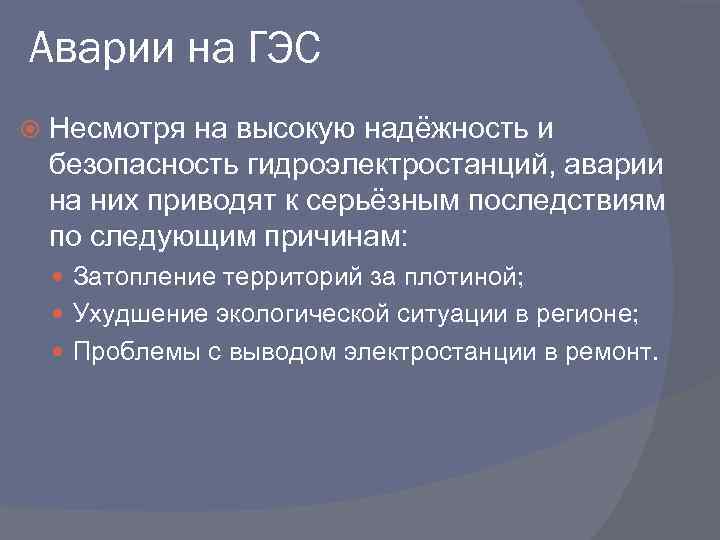 Аварии на ГЭС

Несмотря на высокую надёжность и безопасность гидроэлектростанций, аварии на них приводят к серьёзным последствиям по следующим причинам:

Затопление территорий за плотиной;
Ухудшение экологической ситуации в регионе;
Проблемы с выводом электростанции в ремонт.